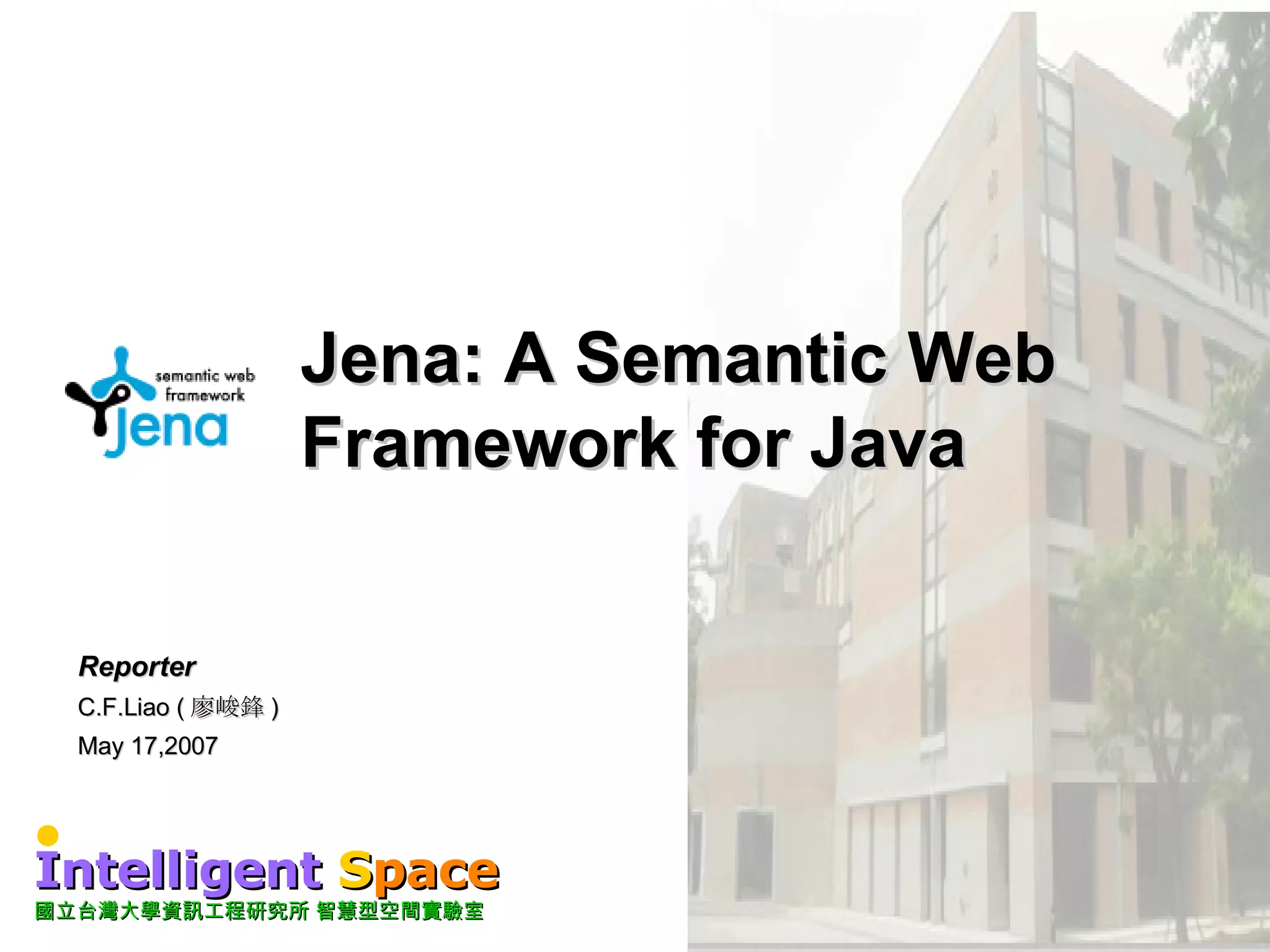 semantic web framework
Jena

Jena: A Semantic Web Framework for Java

Reporter
C.F.Liao ( 廖峻鋒 )
May 17,2007

Intelligent Space
國立台灣大學資訊工程研究所 智慧型空間實驗室